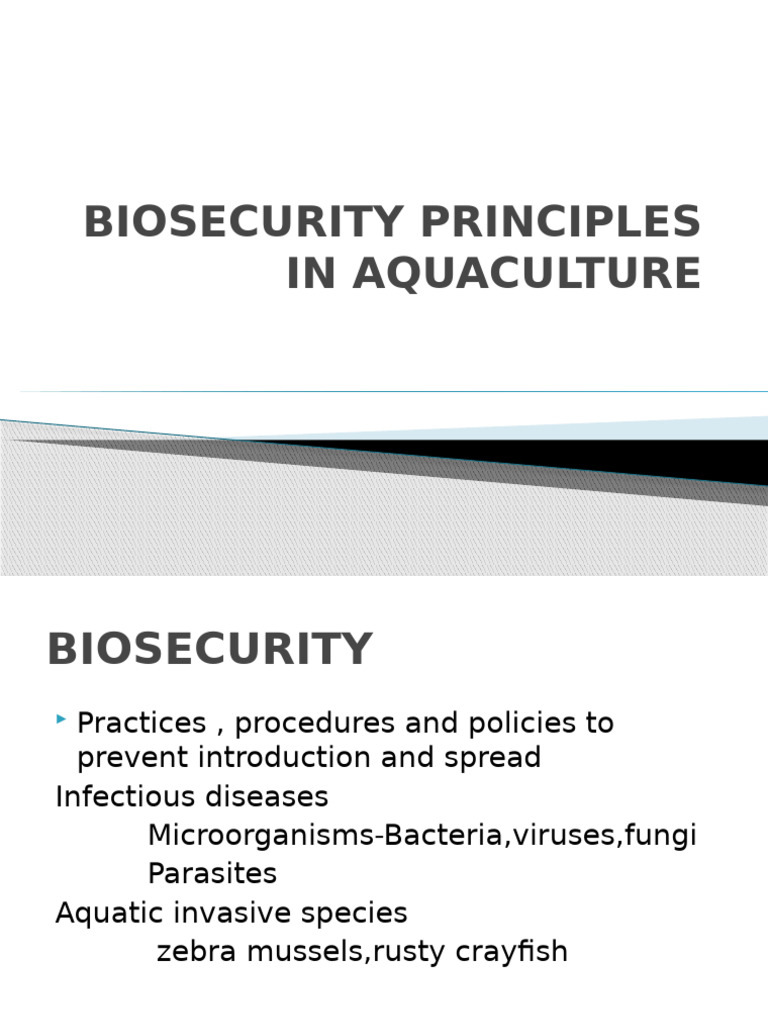 BIOSECURITY PRINCIPLES IN AQUACULTURE

BIOSECURITY

Practices , procedures and policies to prevent introduction and spread
Infectious diseases
Microorganisms-Bacteria,viruses,fungi
Parasites
Aquatic invasive species
zebra mussels,rusty crayfish